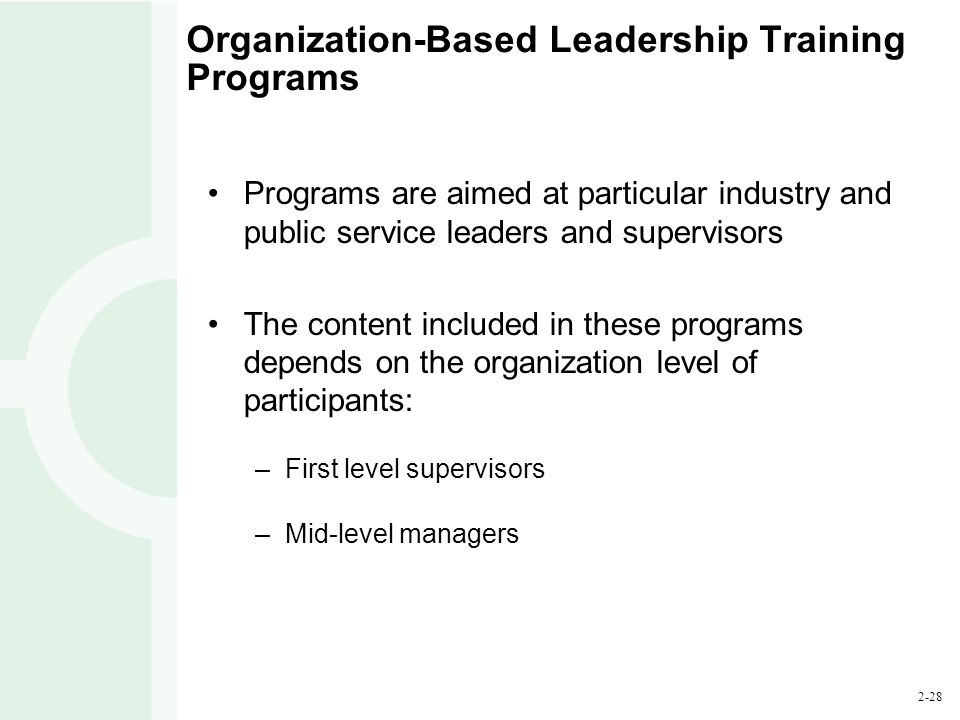 Organization-Based Leadership Training Programs

• Programs are aimed at particular industry and public service leaders and supervisors

• The content included in these programs depends on the organization level of participants:

– First level supervisors

– Mid-level managers

2-28